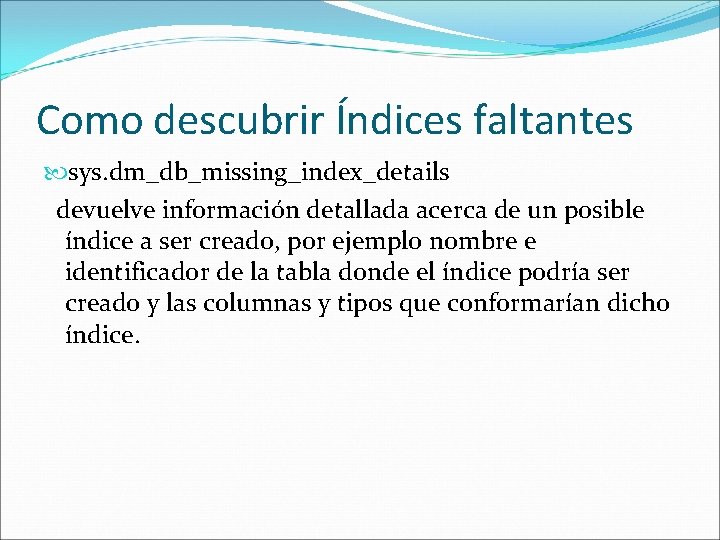 Como descubrir Índices faltantes

sys.dm_db_missing_index_details

devuelve información detallada acerca de un posible índice a ser creado, por ejemplo nombre e identificador de la tabla donde el índice podría ser creado y las columnas y tipos que conformarían dicho índice.